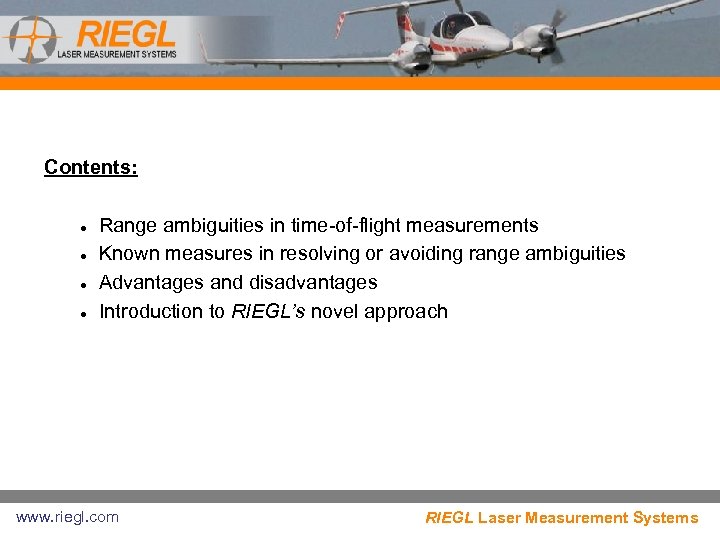 RIEGL
LASER MEASUREMENT SYSTEMS

Contents:

- Range ambiguities in time-of-flight measurements
- Known measures in resolving or avoiding range ambiguities
- Advantages and disadvantages
- Introduction to RIEGL's novel approach

www.riegl.com

RIEGL Laser Measurement Systems